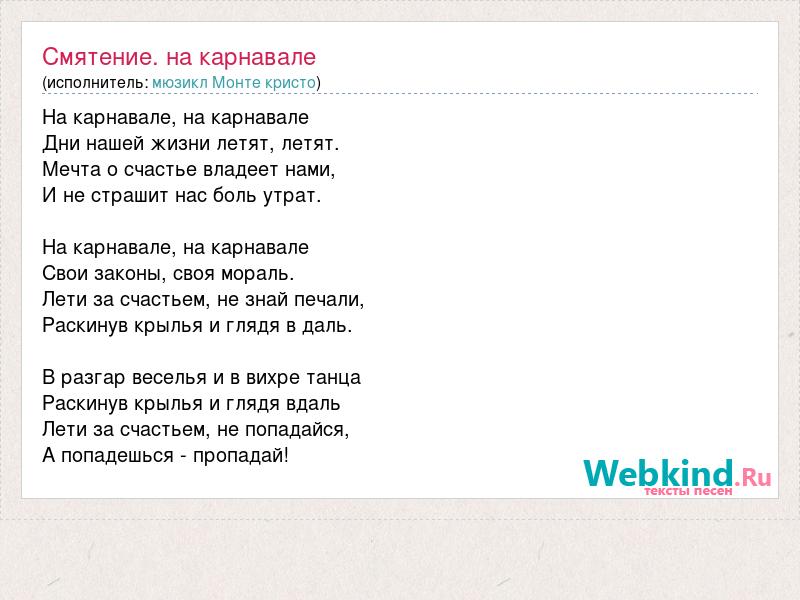 Смятение. на карнавале
(исполнитель: мюзикл Монте кристо)

На карнавале, на карнавале
Дни нашей жизни летят, летят.
Мечта о счастье владеет нами,
И не страшит нас боль утрат.

На карнавале, на карнавале
Свои законы, своя мораль.
Лети за счастьем, не знай печали,
Раскинув крылья и глядя в даль.

В разгар веселья и в вихре танца
Раскинув крылья и глядя вдаль
Лети за счастьем, не попадайся,
А попадешься - пропадай!

Webkind.Ru
тексты песен